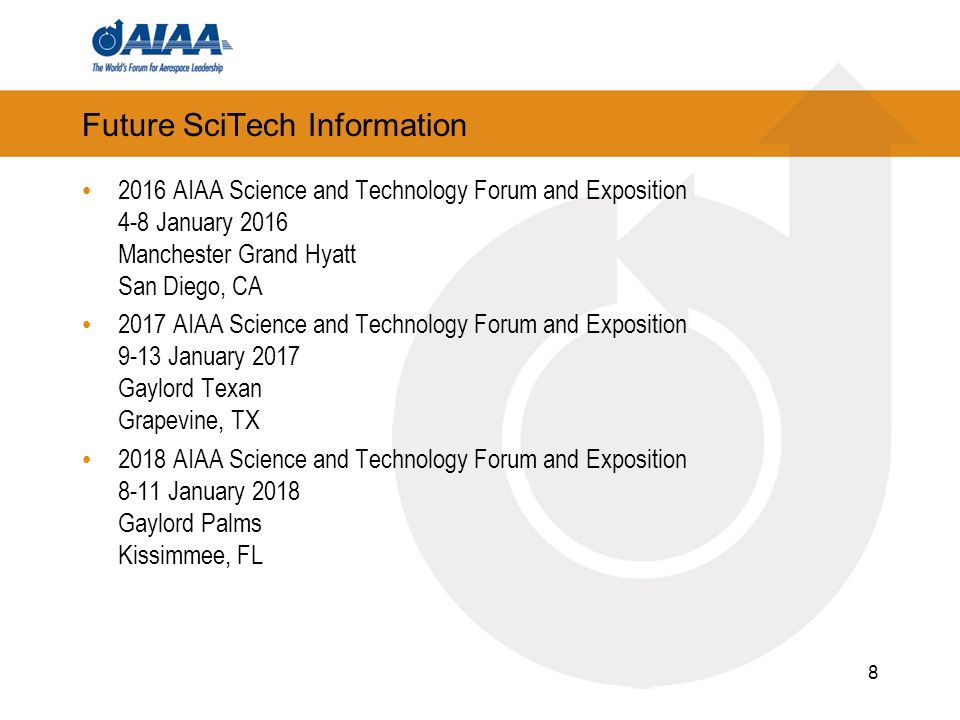 AIAA
The World's Forum for Aerospace Leadership

Future SciTech Information

• 2016 AIAA Science and Technology Forum and Exposition
4-8 January 2016
Manchester Grand Hyatt
San Diego, CA

• 2017 AIAA Science and Technology Forum and Exposition
9-13 January 2017
Gaylord Texan
Grapevine, TX

• 2018 AIAA Science and Technology Forum and Exposition
8-11 January 2018
Gaylord Palms
Kissimmee, FL

8